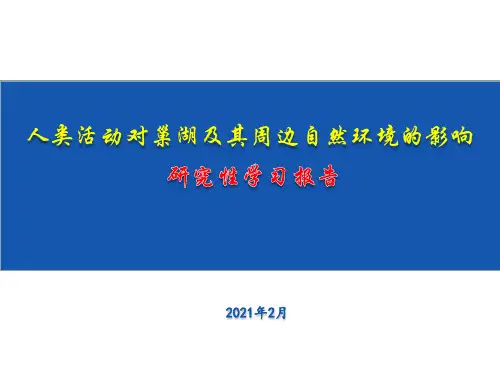 人类活动对巢湖及其周边自然环境的影响

研究性学习报告

2021年2月